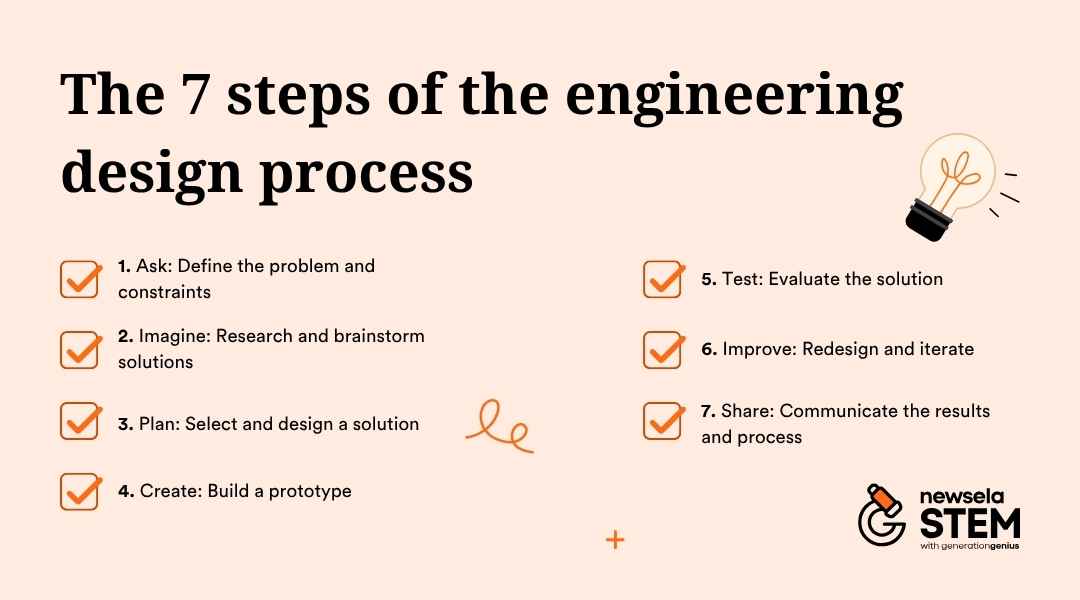 The 7 steps of the engineering design process

1. Ask: Define the problem and constraints

2. Imagine: Research and brainstorm solutions

3. Plan: Select and design a solution

4. Create: Build a prototype

5. Test: Evaluate the solution

6. Improve: Redesign and iterate

7. Share: Communicate the results and process

newsela STEM
with generationgenius